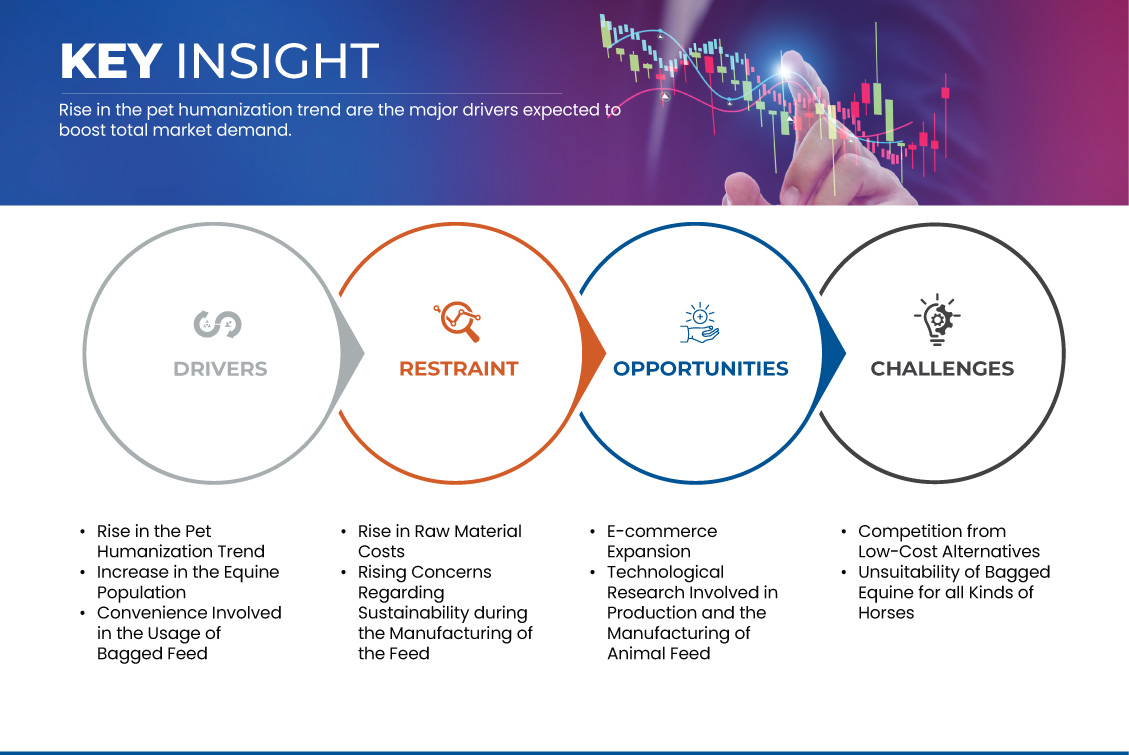 KEY INSIGHT

Rise in the pet humanization trend are the major drivers expected to boost total market demand.

DRIVERS

RESTRAINT

OPPORTUNITIES

CHALLENGES

• Rise in the Pet Humanization Trend
• Increase in the Equine Population
• Convenience Involved in the Usage of Bagged Feed

• Rise in Raw Material Costs
• Rising Concerns Regarding Sustainability during the Manufacturing of the Feed

• E-commerce Expansion
• Technological Research Involved in Production and the Manufacturing of Animal Feed

• Competition from Low-Cost Alternatives
• Unsuitability of Bagged Equine for all Kinds of Horses